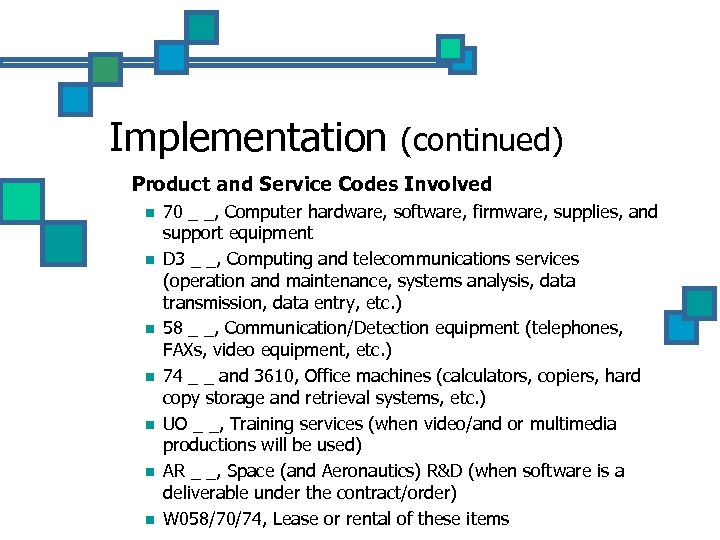 Implementation (continued)

Product and Service Codes Involved

- 70 _ _, Computer hardware, software, firmware, supplies, and support equipment
- D3 _ _, Computing and telecommunications services (operation and maintenance, systems analysis, data transmission, data entry, etc.)
- 58 _ _, Communication/Detection equipment (telephones, FAXs, video equipment, etc.)
- 74 _ _ and 3610, Office machines (calculators, copiers, hard copy storage and retrieval systems, etc.)
- UO _ _, Training services (when video/and or multimedia productions will be used)
- AR _ _, Space (and Aeronautics) R&D (when software is a deliverable under the contract/order)
- W058/70/74, Lease or rental of these items